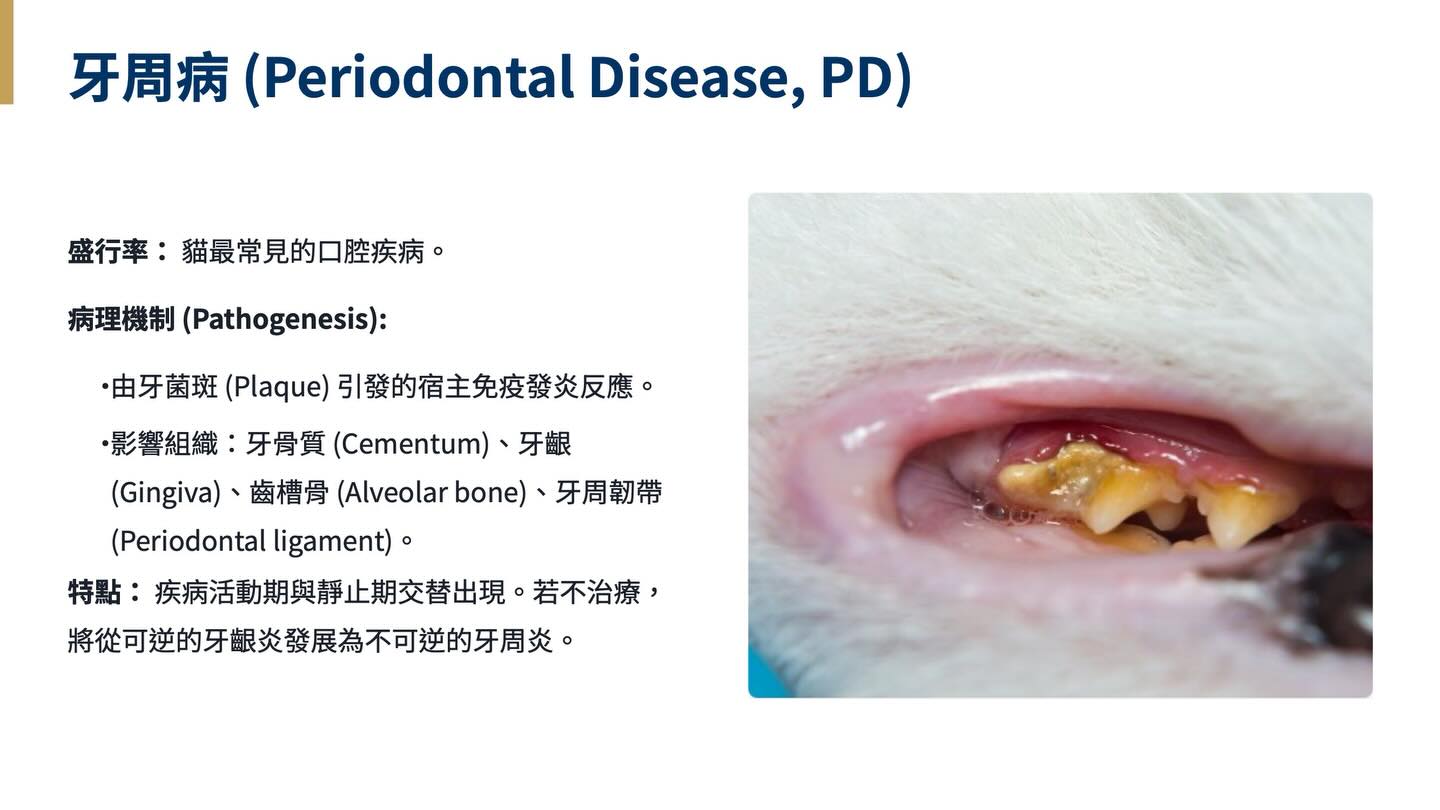 牙周病 (Periodontal Disease, PD)

盛行率： 貓最常見的口腔疾病。

病理機制 (Pathogenesis):

•由牙菌斑 (Plaque) 引發的宿主免疫發炎反應。

•影響組織：牙骨質 (Cementum)、牙齦 (Gingiva)、齒槽骨 (Alveolar bone)、牙周韌帶 (Periodontal ligament)。

特點： 疾病活動期與靜止期交替出現。若不治療，將從可逆的牙齦炎發展為不可逆的牙周炎。